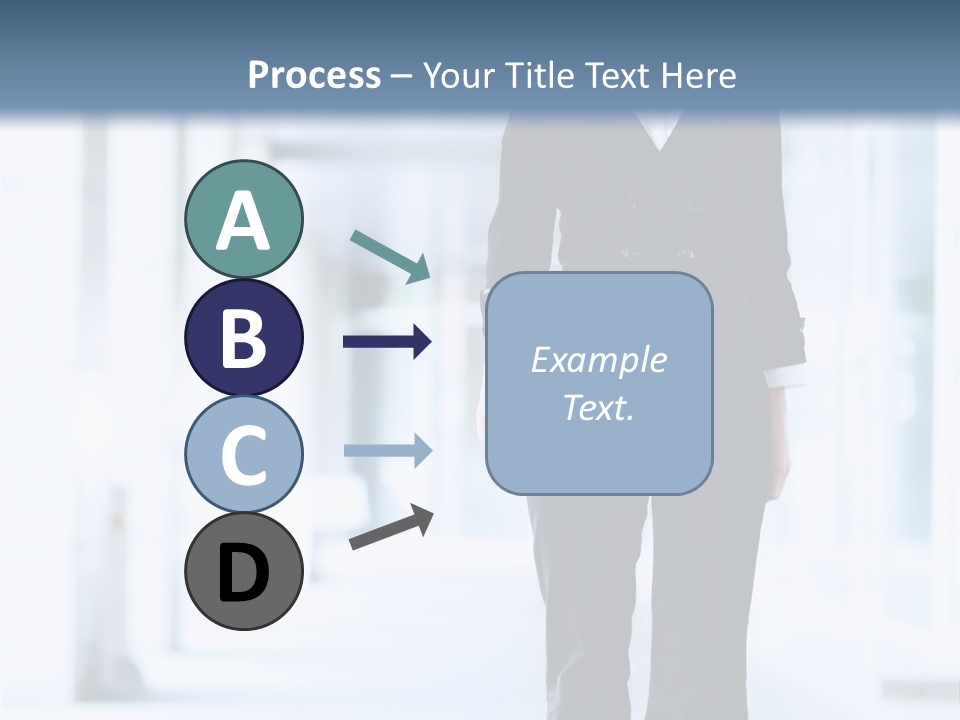 Process – Your Title Text Here

A

B

C

D

Example Text.